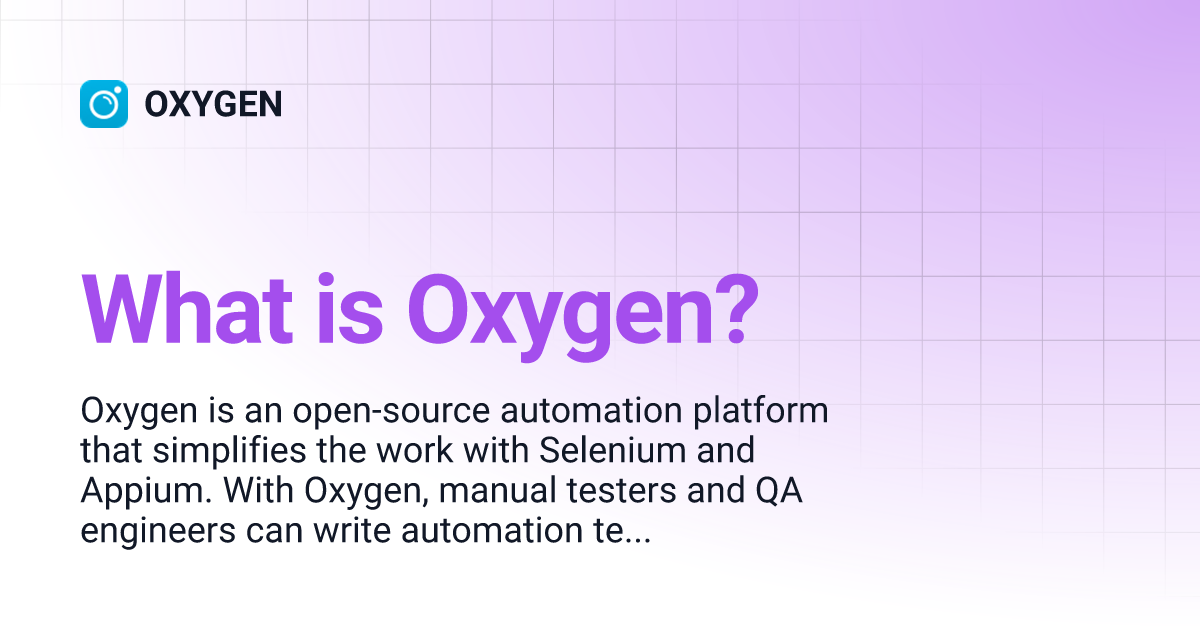 OXYGEN

What is Oxygen?

Oxygen is an open-source automation platform that simplifies the work with Selenium and Appium. With Oxygen, manual testers and QA engineers can write automation te...